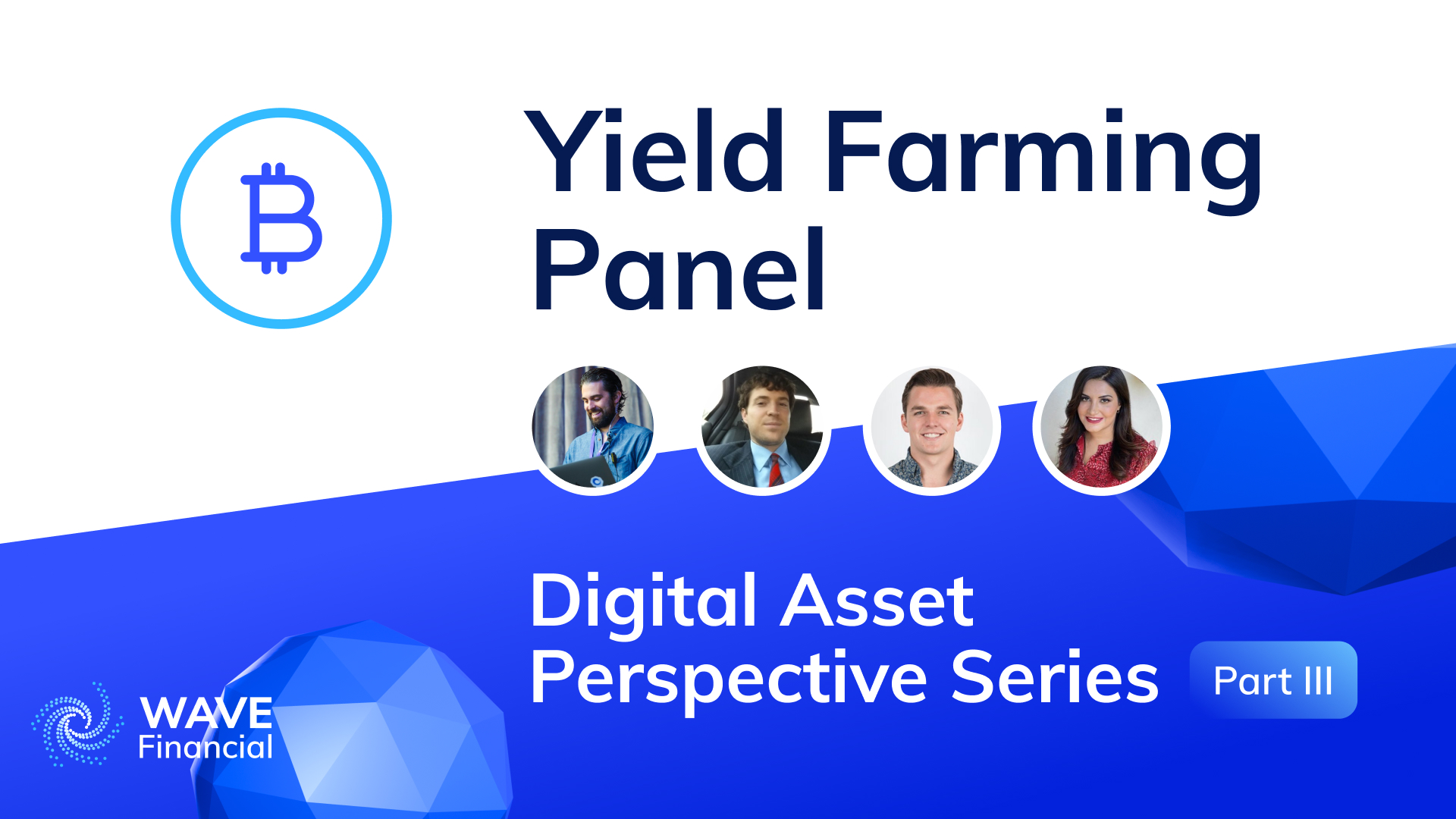 Yield Farming Panel

Digital Asset Perspective Series

Part III

WAVE Financial